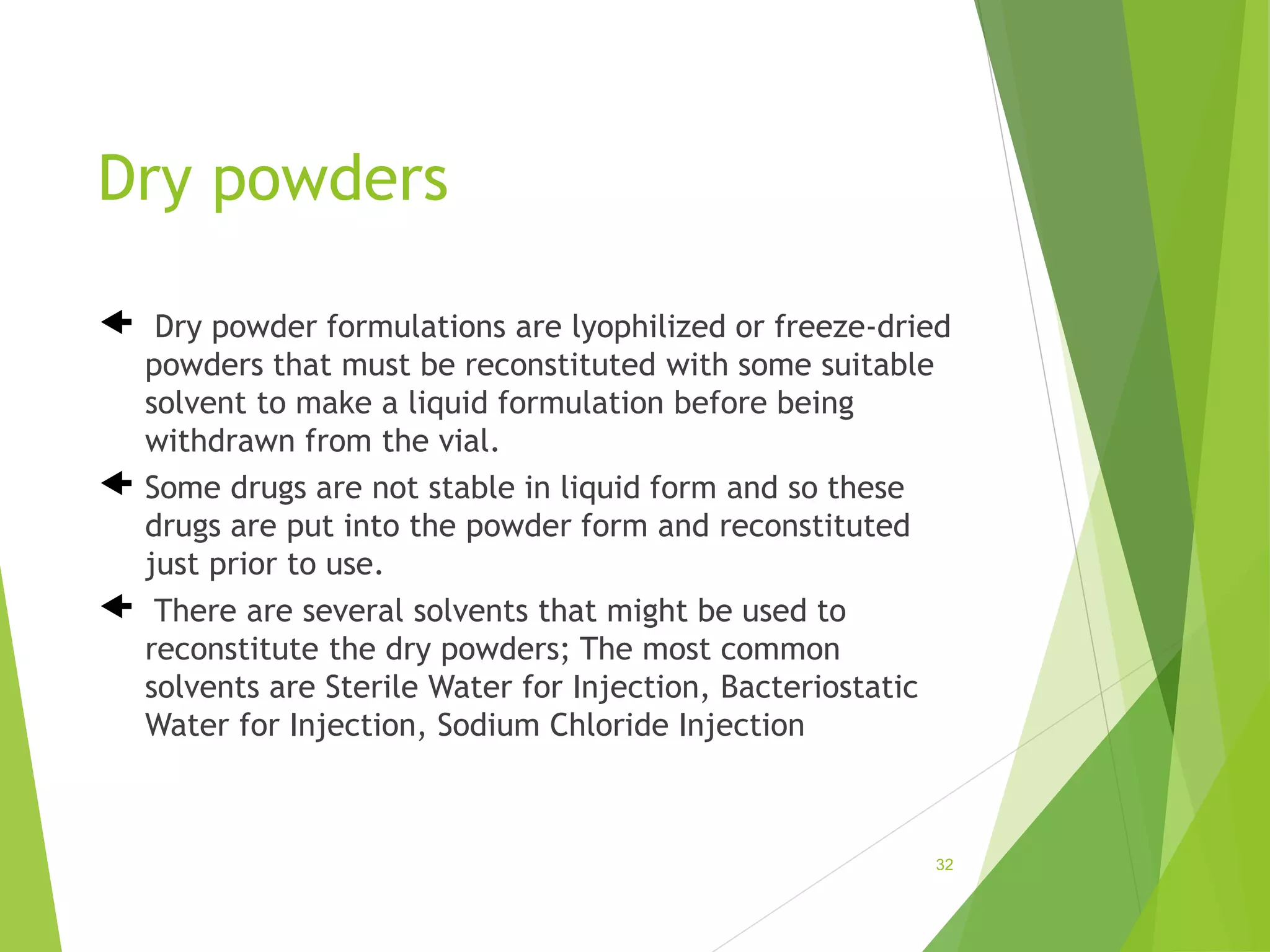 Dry powders

 Dry powder formulations are lyophilized or freeze-dried powders that must be reconstituted with some suitable solvent to make a liquid formulation before being withdrawn from the vial.

Some drugs are not stable in liquid form and so these drugs are put into the powder form and reconstituted just prior to use.

 There are several solvents that might be used to reconstitute the dry powders; The most common solvents are Sterile Water for Injection, Bacteriostatic Water for Injection, Sodium Chloride Injection

32